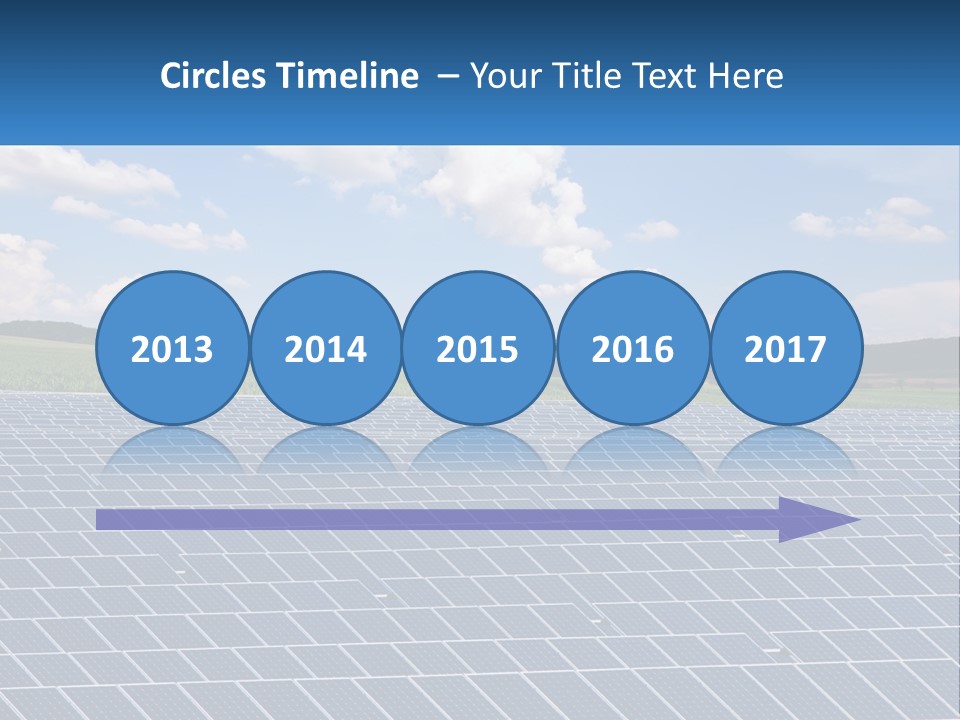 Circles Timeline – Your Title Text Here

2013

2014

2015

2016

2017